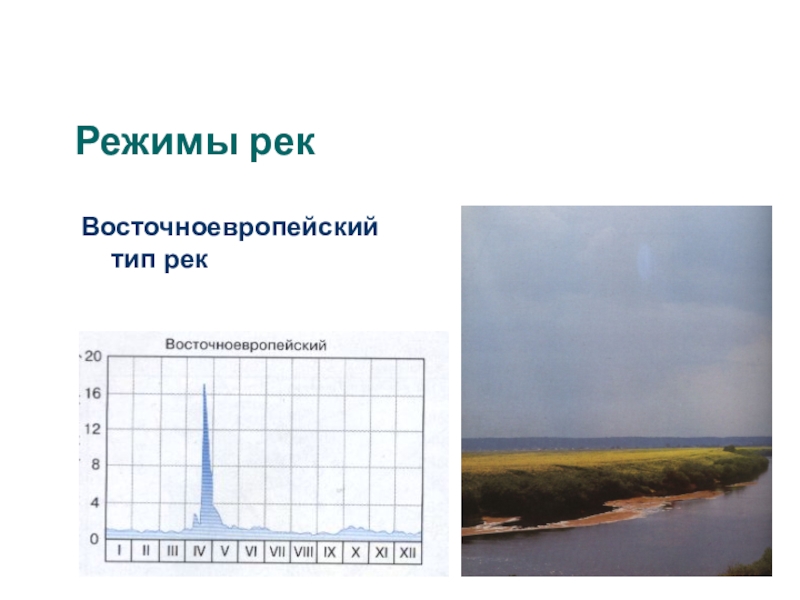 Режимы рек

Восточноевропейский тип рек

Восточноевропейский

20
16
12
8
4
0

I II III IV V VI VII VIII IX X XI XII